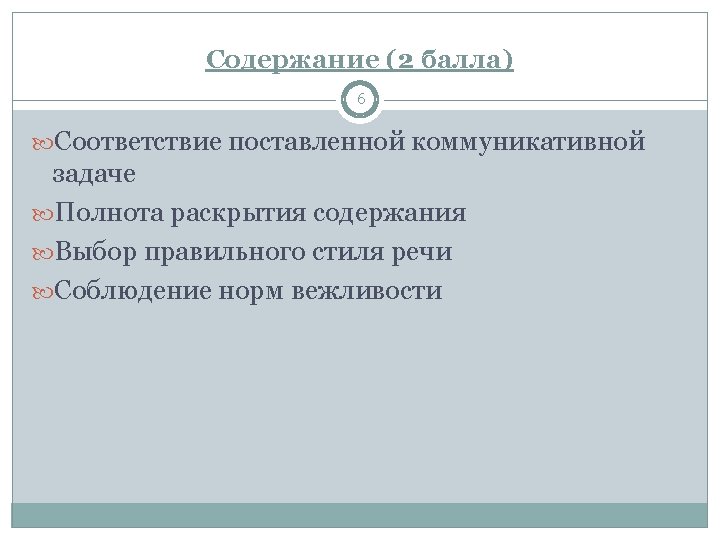 Содержание (2 балла)

6

Соответствие поставленной коммуникативной задаче

Полнота раскрытия содержания

Выбор правильного стиля речи

Соблюдение норм вежливости